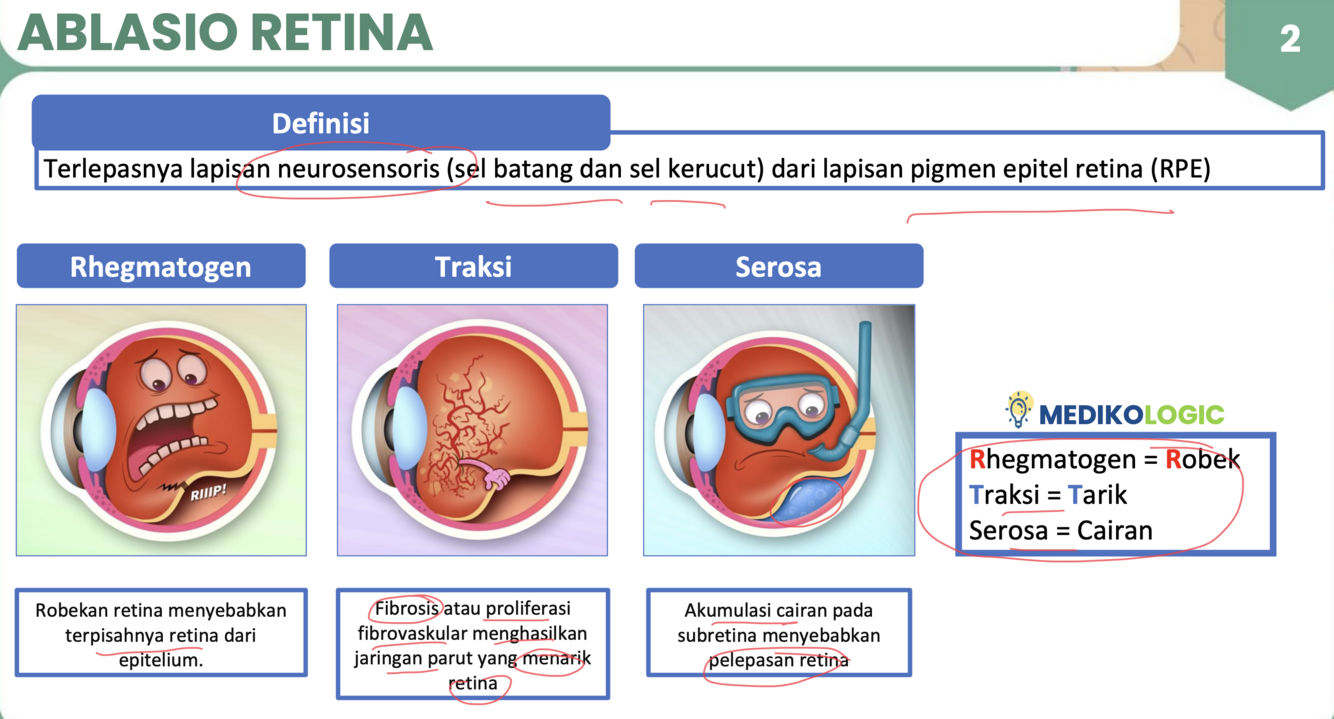 ABLASIO RETINA

2

Definisi

Terlepasnya lapisan neurosensoris (sel batang dan sel kerucut) dari lapisan pigmen epitel retina (RPE)

Rhegmatogen

RIIIP!

Robekan retina menyebabkan terpisahnya retina dari epitelium.

Traksi

Fibrosis atau proliferasi fibrovaskular menghasilkan jaringan parut yang menarik retina

Serosa

Akumulasi cairan pada subretina menyebabkan pelepasan retina

MEDIKOLOGIC

Rhegmatogen = Robek
Traksi = Tarik
Serosa = Cairan